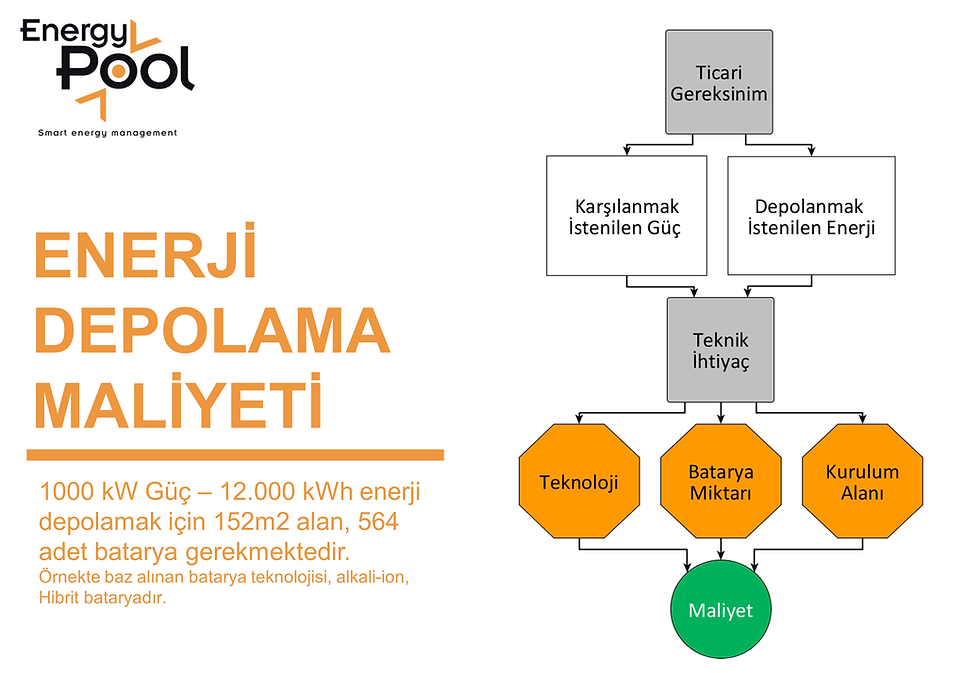 Energy Pool
Smart energy management

ENERJİ DEPOLAMA MALİYETİ

1000 kW Güç – 12.000 kWh enerji depolamak için 152m2 alan, 564 adet batarya gerekmektedir.
Örnekte baz alınan batarya teknolojisi, alkali-ion, Hibrit bataryadır.

Ticari Gereksinim

Karşılanmak İstenilen Güç

Depolanmak İstenilen Enerji

Teknik İhtiyaç

Teknoloji

Batarya Miktarı

Kurulum Alanı

Maliyet